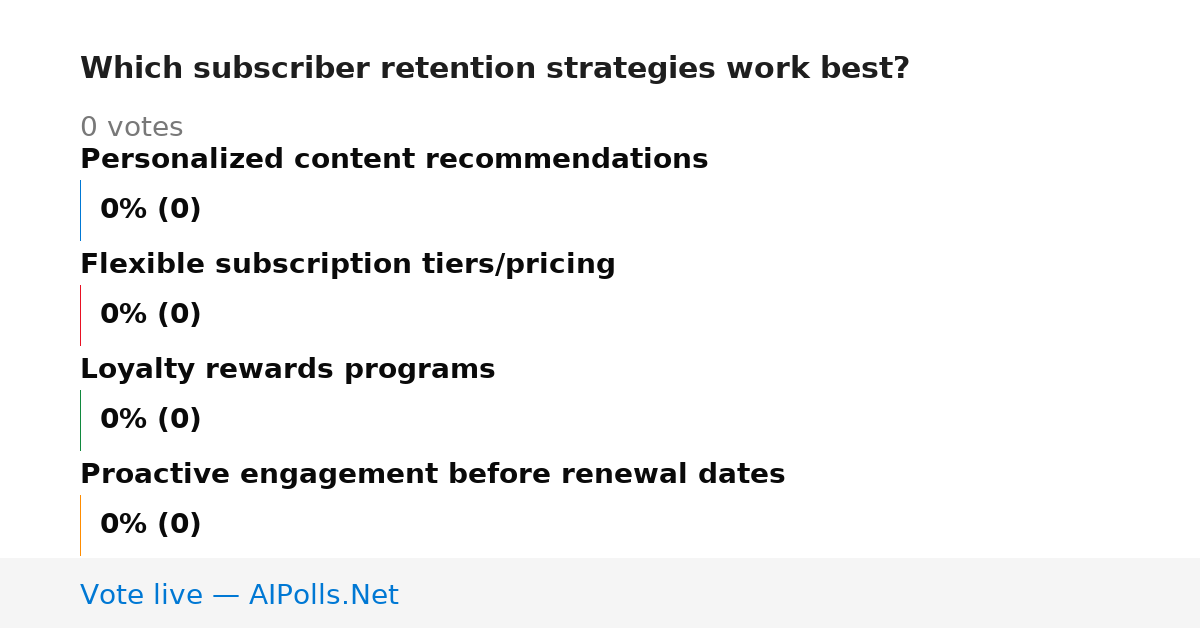 Which subscriber retention strategies work best?

0 votes

Personalized content recommendations

0% (0)

Flexible subscription tiers/pricing

0% (0)

Loyalty rewards programs

0% (0)

Proactive engagement before renewal dates

0% (0)

Vote live — AIPolls.Net